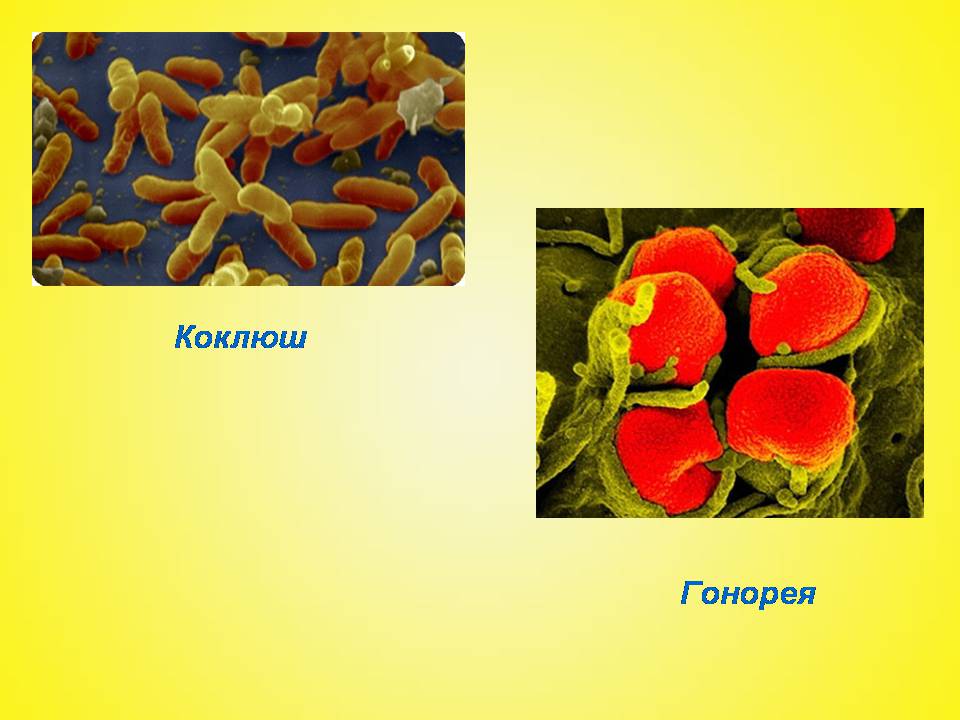 Коклюш

Гонорея